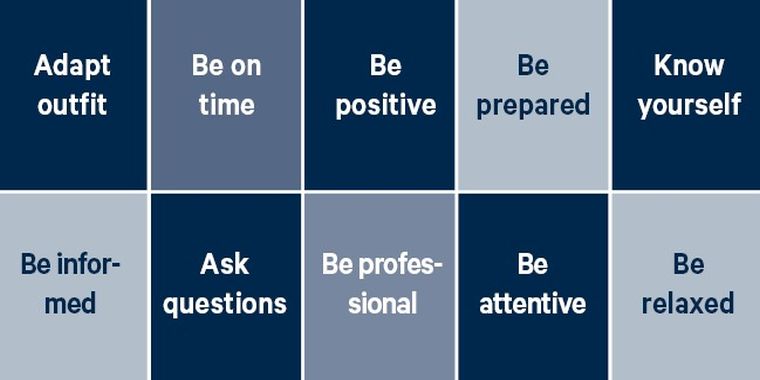 Adapt outfit

Be on time

Be positive

Be prepared

Know yourself

Be informed

Ask questions

Be professional

Be attentive

Be relaxed